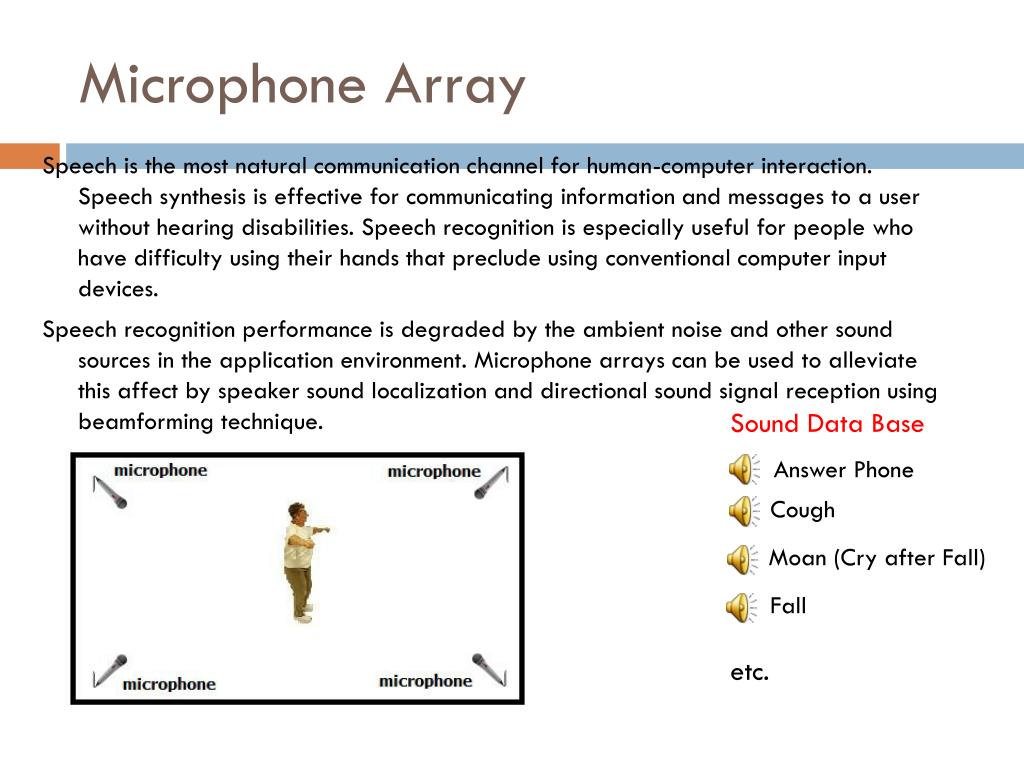 Microphone Array

Speech is the most natural communication channel for human-computer interaction. Speech synthesis is effective for communicating information and messages to a user without hearing disabilities. Speech recognition is especially useful for people who have difficulty using their hands that preclude using conventional computer input devices.

Speech recognition performance is degraded by the ambient noise and other sound sources in the application environment. Microphone arrays can be used to alleviate this affect by speaker sound localization and directional sound signal reception using beamforming technique.

microphone
microphone
microphone
microphone

Sound Data Base

Answer Phone

Cough

Moan (Cry after Fall)

Fall

etc.